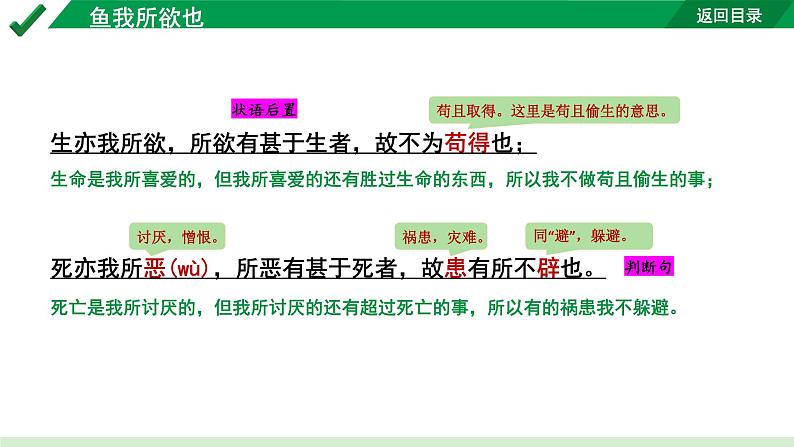 鱼我所欲也

返回目录

状语后置

苟且取得。这里是苟且偷生的意思。

生亦我所欲，所欲有甚于生者，故不为苟得也；

生命是我所喜爱的，但我所喜爱的还有胜过生命的东西，所以我不做苟且偷生的事；

讨厌，憎恨。

祸患，灾难。

同“避”，躲避。

死亦我所恶(wù)，所恶有甚于死者，故患有所不辟也。

判断句

死亡是我所讨厌的，但我所讨厌的还有超过死亡的事，所以有的祸患我不躲避。